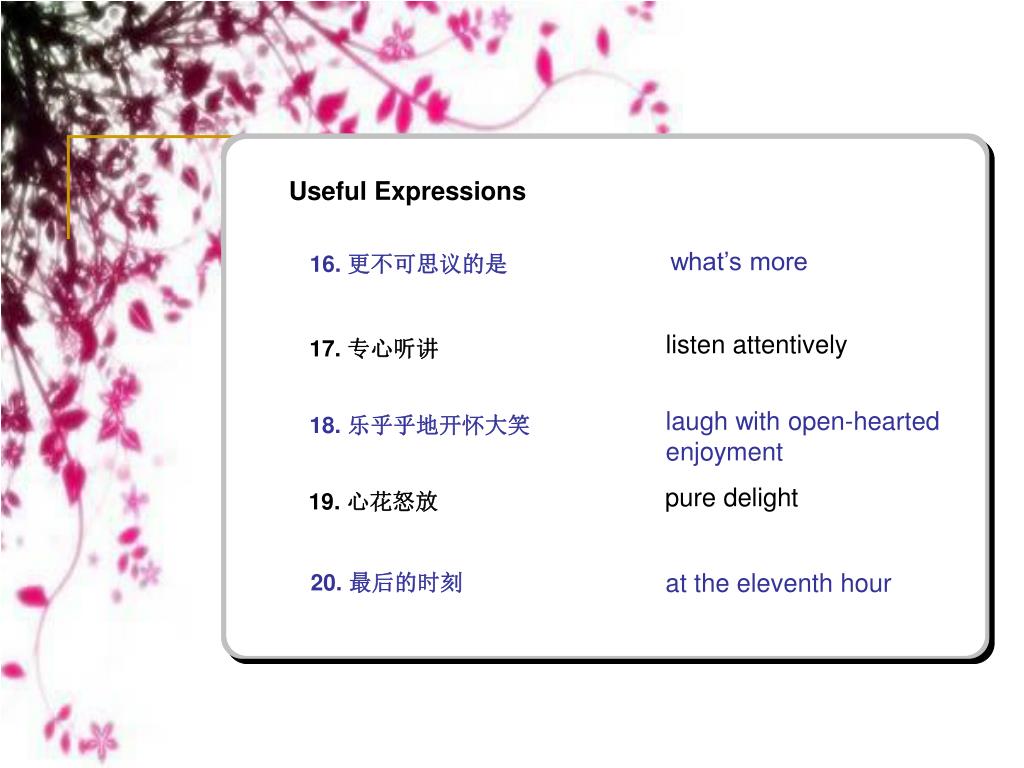 Useful Expressions

16. 更不可思议的是 what’s more

17. 专心听讲 listen attentively

18. 乐乎乎地开怀大笑 laugh with open-hearted enjoyment

19. 心花怒放 pure delight

20. 最后的时刻 at the eleventh hour